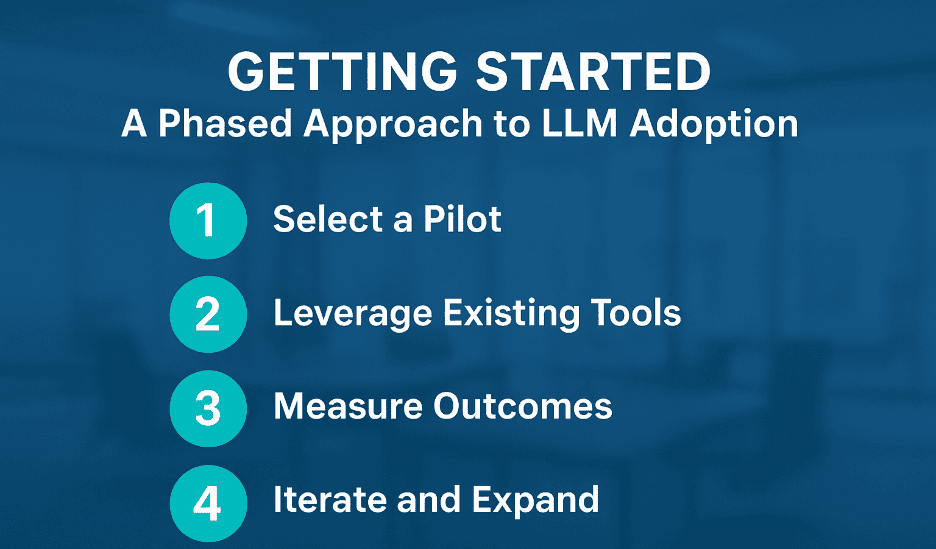 GETTING STARTED
A Phased Approach to LLM Adoption

1 Select a Pilot

2 Leverage Existing Tools

3 Measure Outcomes

4 Iterate and Expand